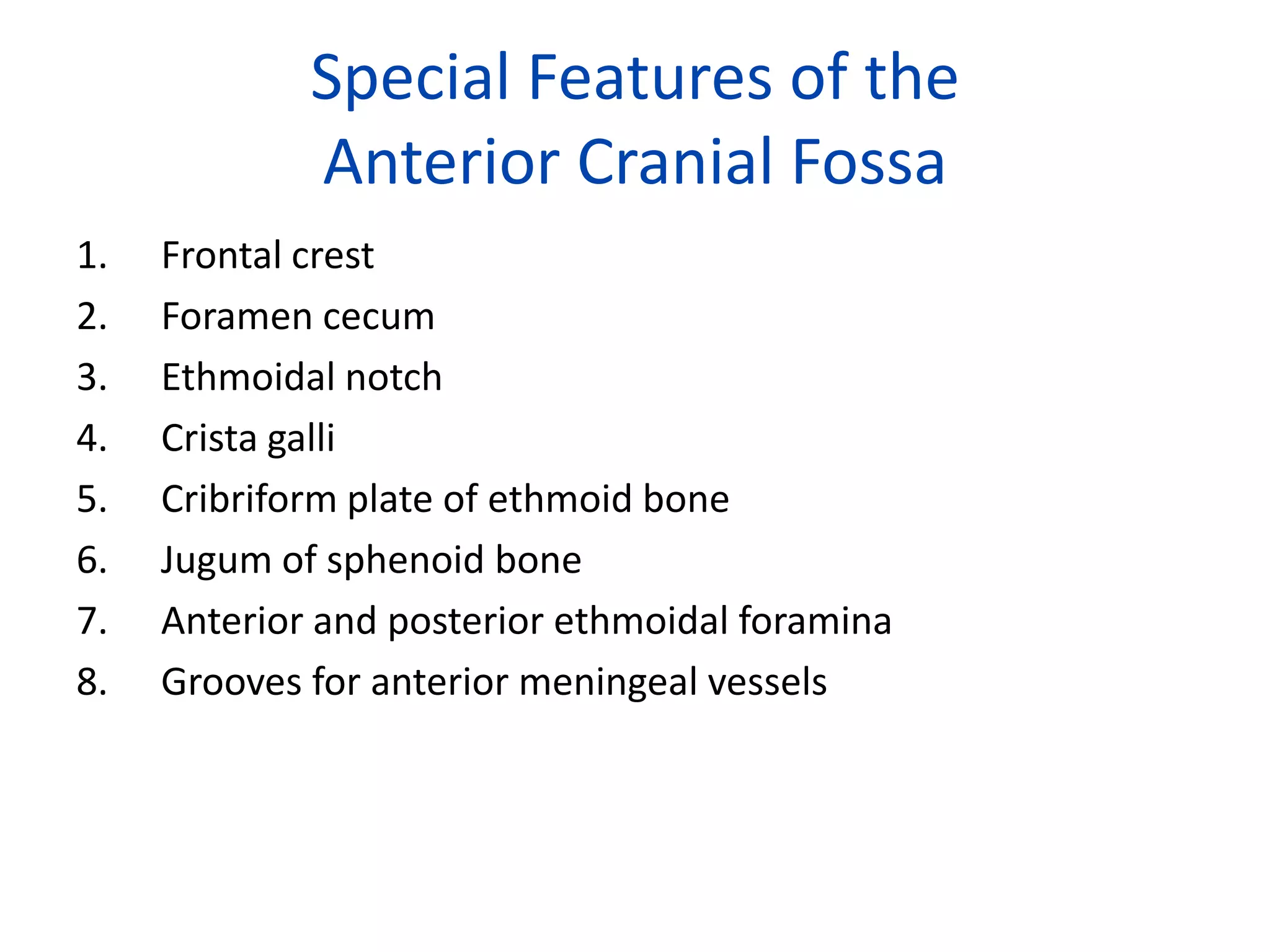 Special Features of the Anterior Cranial Fossa

1. Frontal crest
2. Foramen cecum
3. Ethmoidal notch
4. Crista galli
5. Cribriform plate of ethmoid bone
6. Jugum of sphenoid bone
7. Anterior and posterior ethmoidal foramina
8. Grooves for anterior meningeal vessels